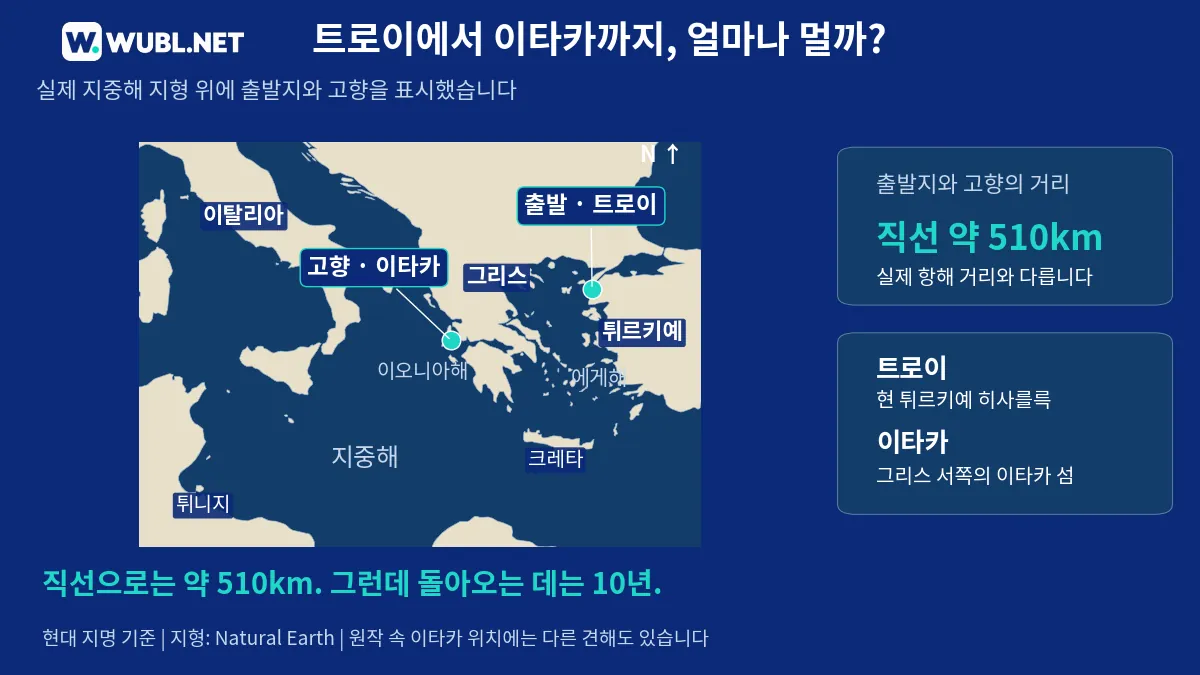 WUBL.NET

트로이에서 이타카까지, 얼마나 멀까?

실제 지중해 지형 위에 출발지와 고향을 표시했습니다

N ↑

이탈리아

출발 · 트로이

고향 · 이타카

그리스

튀르키예

이오니아해

에게해

지중해

크레타

튀니지

출발지와 고향의 거리

직선 약 510km

실제 항해 거리와 다릅니다

트로이

현 튀르키예 히사를륵

이타카

그리스 서쪽의 이타카 섬

직선으로는 약 510km. 그런데 돌아오는 데는 10년.

현대 지명 기준 | 지형: Natural Earth | 원작 속 이타카 위치에는 다른 견해도 있습니다